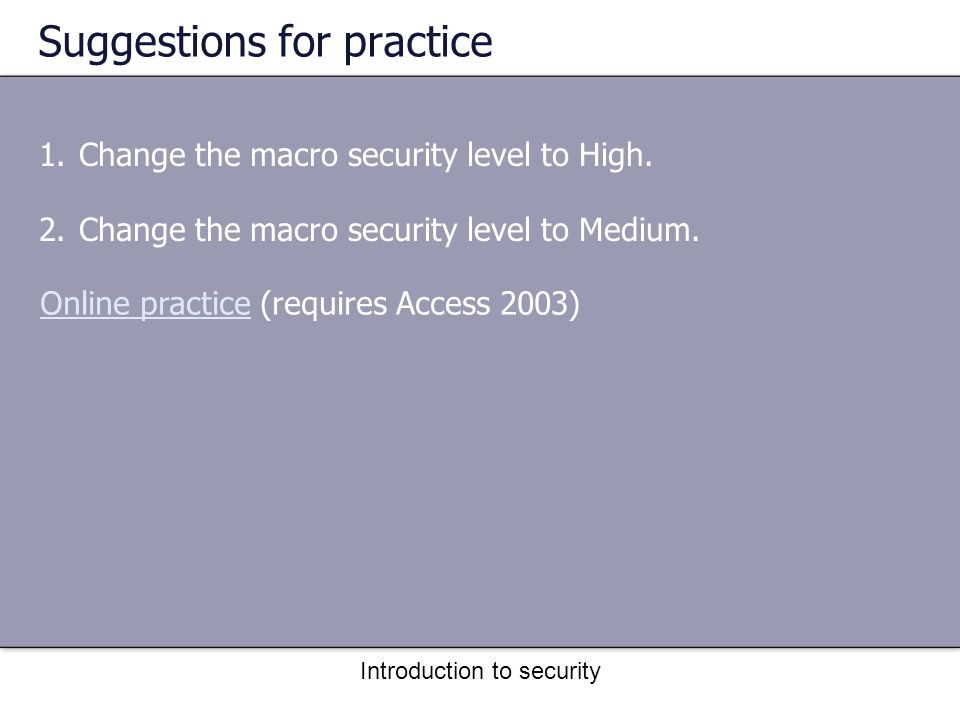 Suggestions for practice

1. Change the macro security level to High.

2. Change the macro security level to Medium.

Online practice (requires Access 2003)

Introduction to security